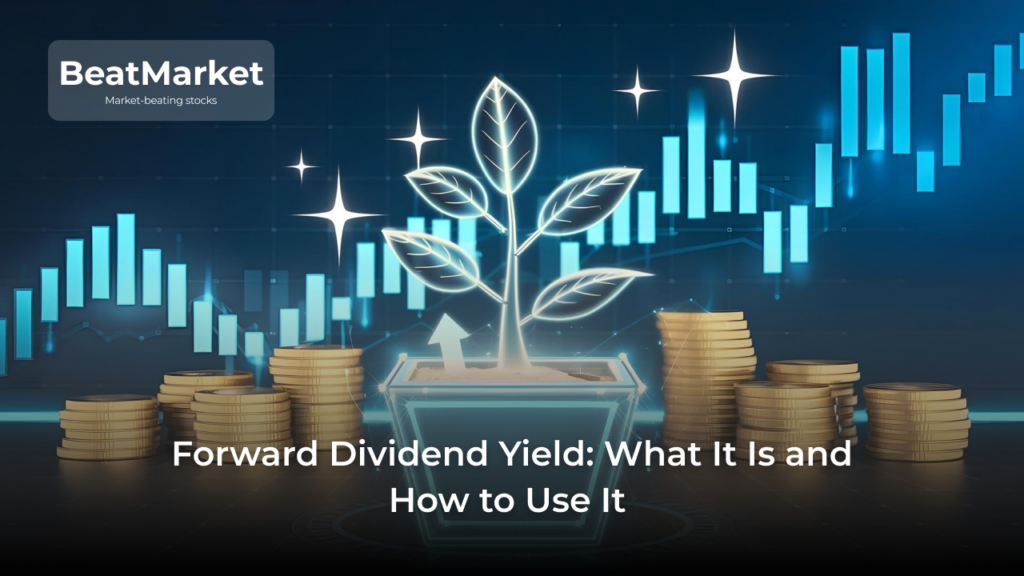 BeatMarket
Market-beating stocks

Forward Dividend Yield: What It Is and How to Use It